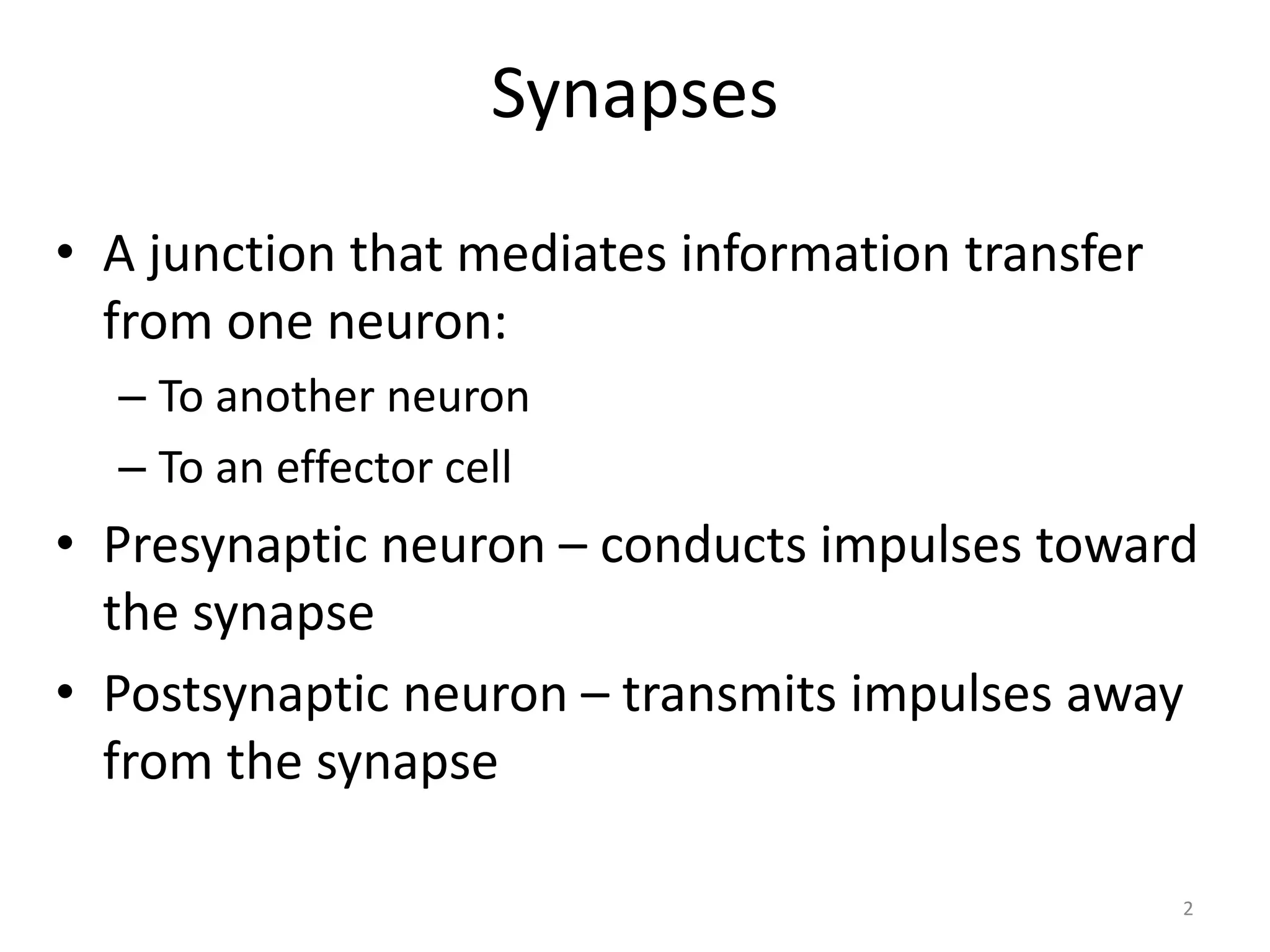 Synapses

• A junction that mediates information transfer from one neuron:
– To another neuron
– To an effector cell
• Presynaptic neuron – conducts impulses toward the synapse
• Postsynaptic neuron – transmits impulses away from the synapse

2